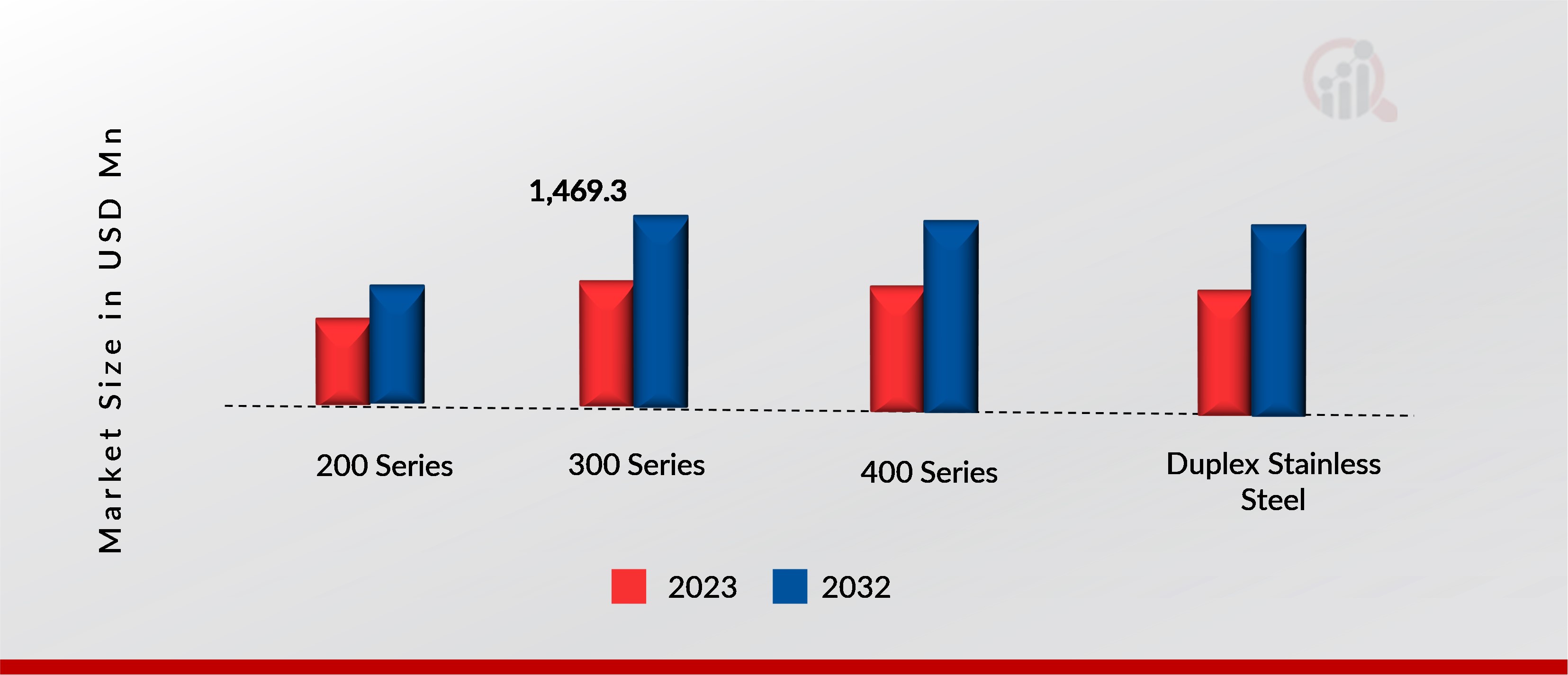 Market Size in USD Mn

1,469.3

200 Series

300 Series

400 Series

Duplex Stainless Steel

2023 2032